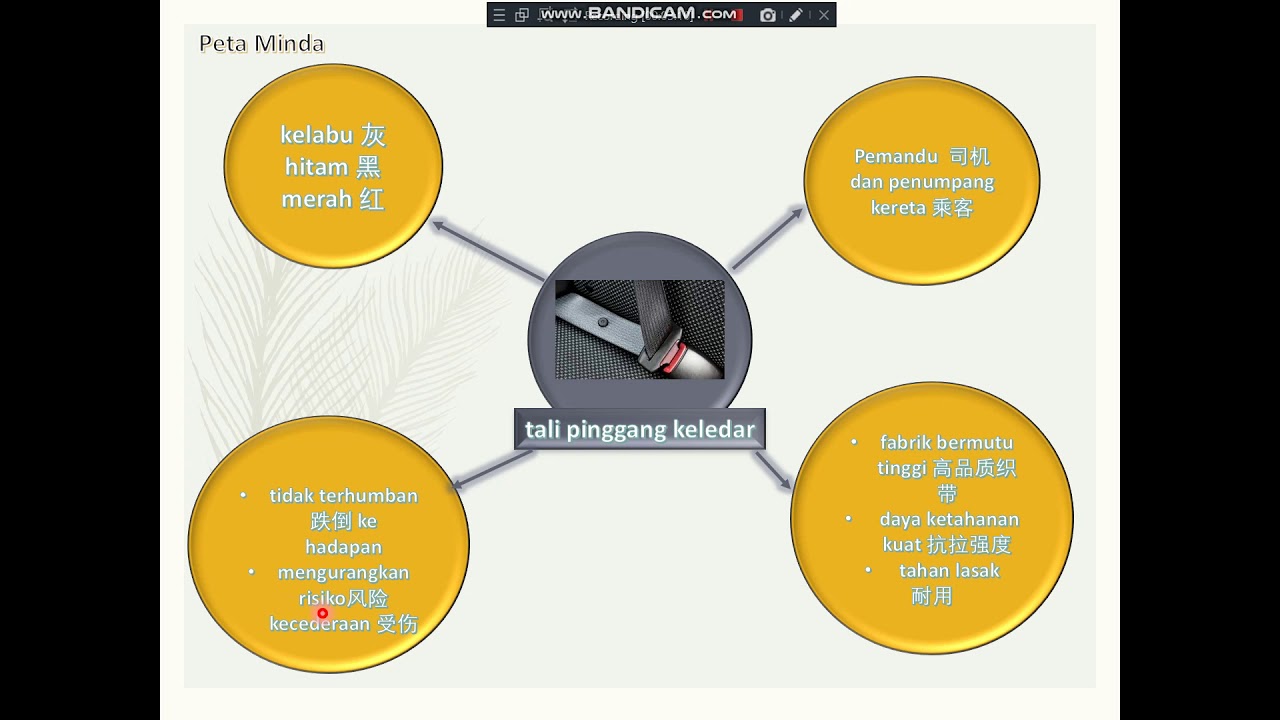 www.BANDICAM.com

Peta Minda

kelabu 灰
hitam 黑
merah 红

Pemandu 司机
dan penumpang
kereta 乘客

tali pinggang keledar

• tidak terhumban 跌倒 ke hadapan
• mengurangkan risiko风险 kecederaan 受伤

• fabrik bermutu tinggi 高品质织带
• daya ketahanan kuat 抗拉强度
• tahan lasak 耐用